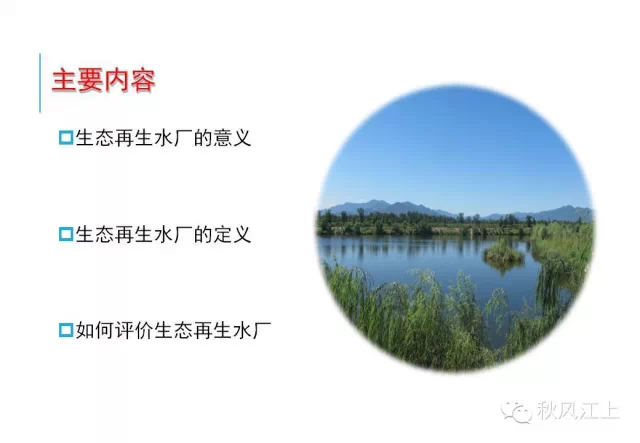 主要内容

生态再生水厂的意义

生态再生水厂的定义

如何评价生态再生水厂

秋风江上